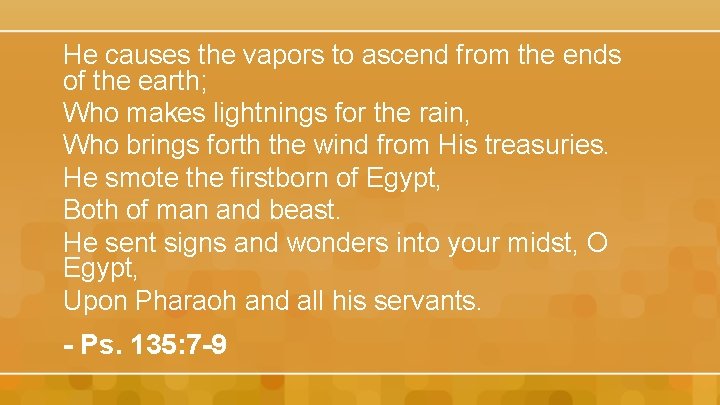 He causes the vapors to ascend from the ends of the earth;
Who makes lightnings for the rain,
Who brings forth the wind from His treasuries.
He smote the firstborn of Egypt,
Both of man and beast.
He sent signs and wonders into your midst, O Egypt,
Upon Pharaoh and all his servants.

- Ps. 135:7-9